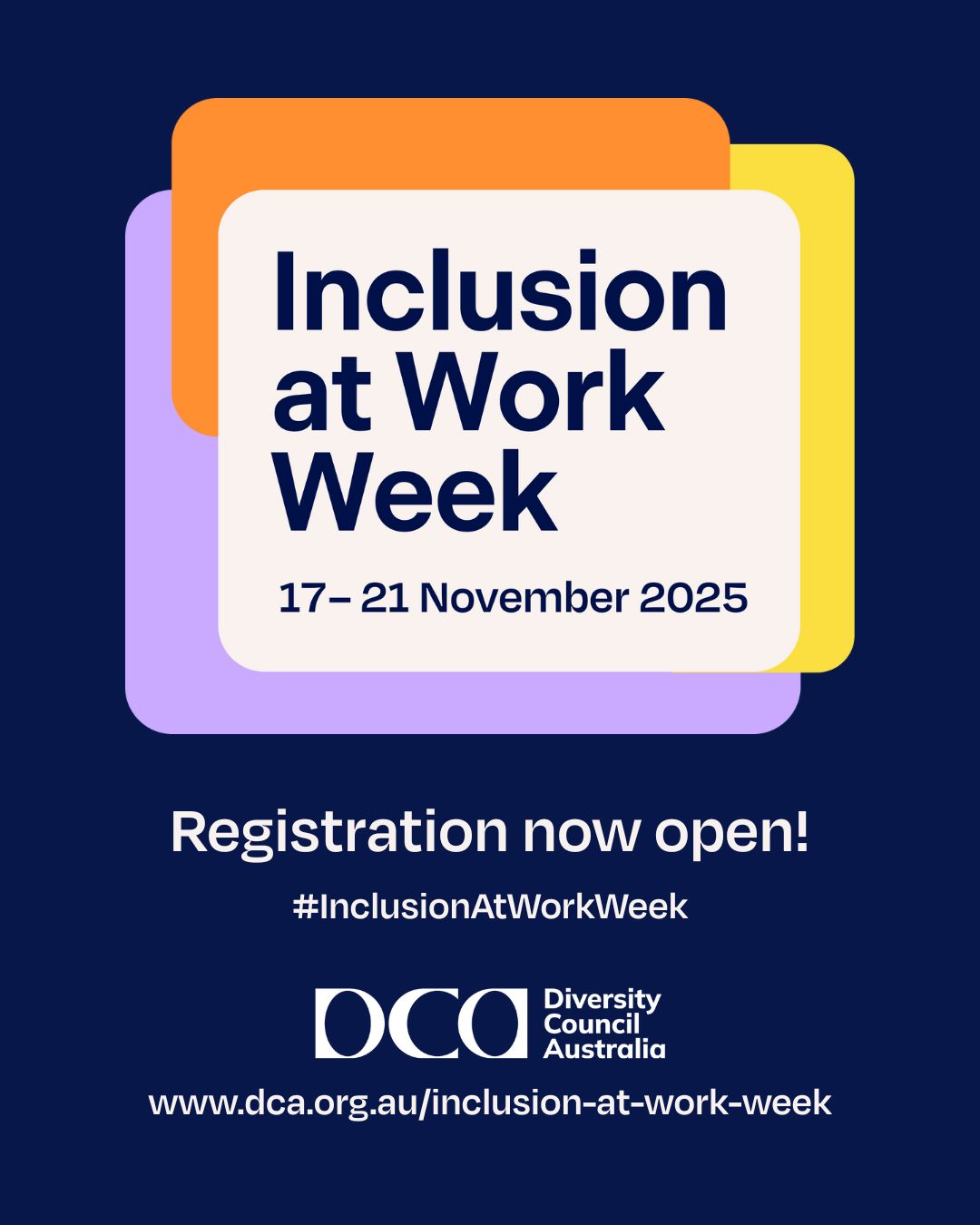 Inclusion at Work Week

17– 21 November 2025

Registration now open!

#InclusionAtWorkWeek

DCA Diversity Council Australia

www.dca.org.au/inclusion-at-work-week